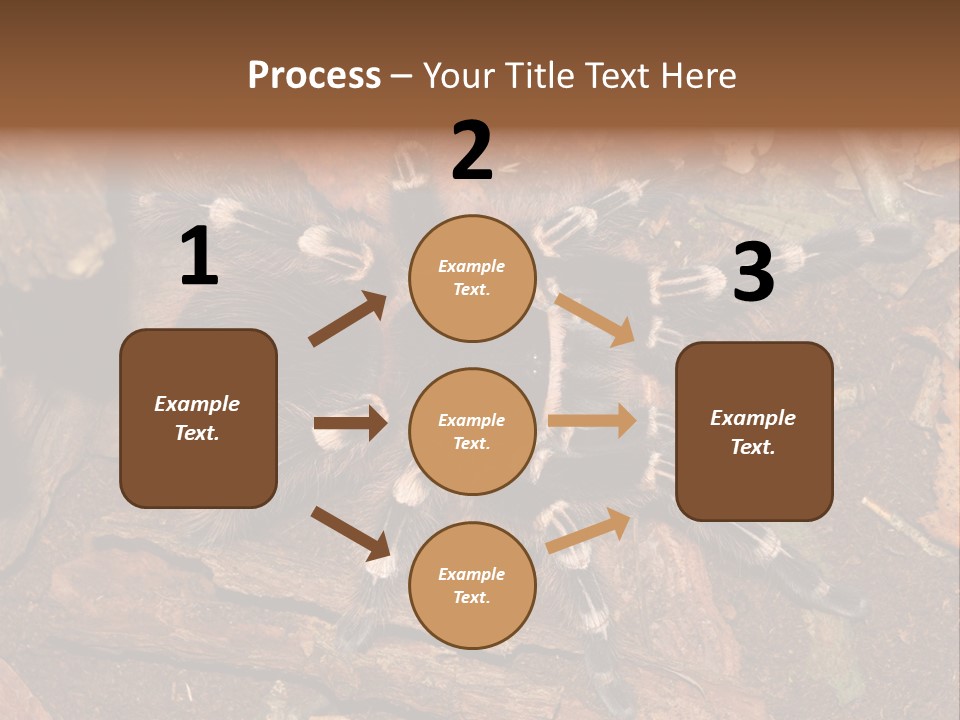 Process – Your Title Text Here

1

Example Text.

2

Example Text.

Example Text.

Example Text.

3

Example Text.